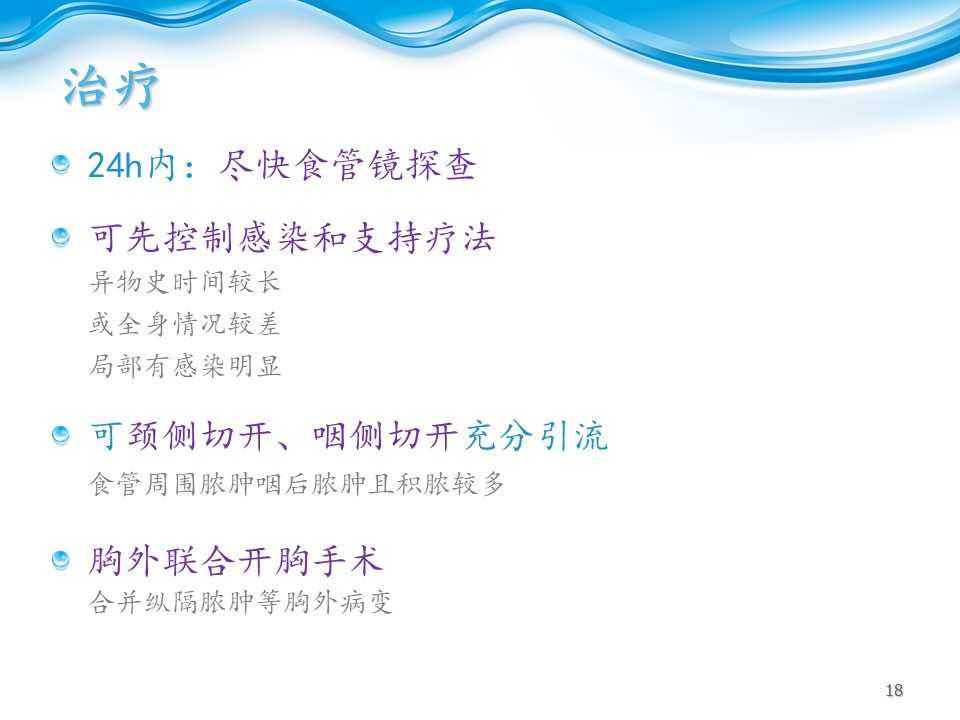 治疗

24h内：尽快食管镜探查

可先控制感染和支持疗法
异物史时间较长
或全身情况较差
局部有感染明显

可颈侧切开、咽侧切开充分引流
食管周围脓肿咽后脓肿且积脓较多

胸外联合开胸手术
合并纵隔脓肿等胸外病变

18